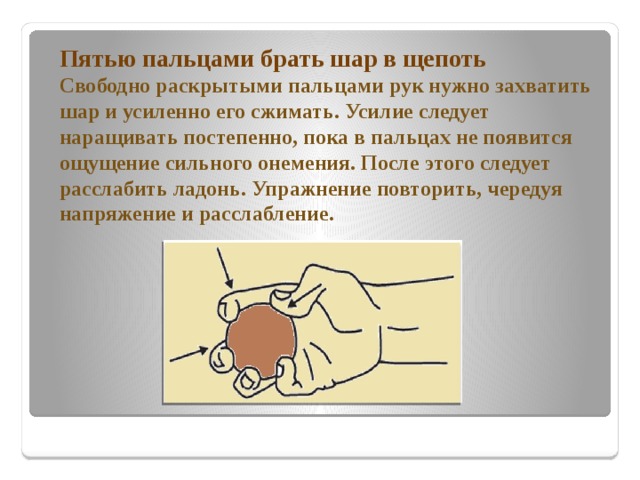 Пятью пальцами брать шар в щепоть

Свободно раскрытыми пальцами рук нужно захватить шар и усиленно его сжимать. Усилие следует наращивать постепенно, пока в пальцах не появится ощущение сильного онемения. После этого следует расслабить ладонь. Упражнение повторить, чередуя напряжение и расслабление.